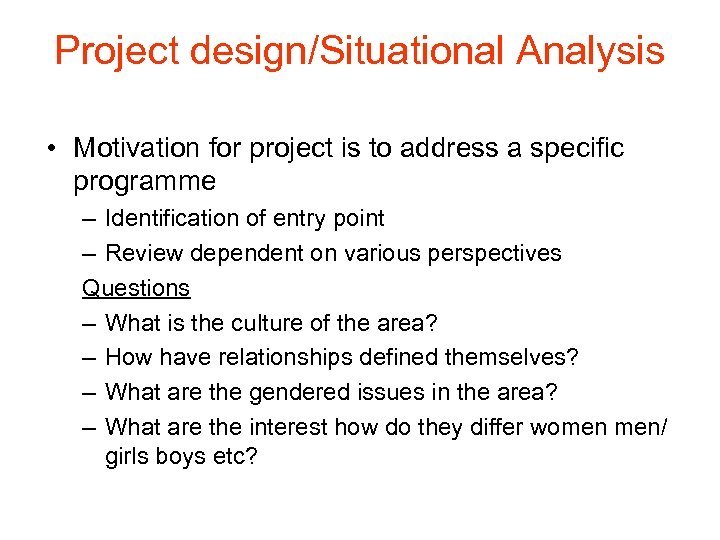 Project design/Situational Analysis

• Motivation for project is to address a specific programme
– Identification of entry point
– Review dependent on various perspectives
Questions
– What is the culture of the area?
– How have relationships defined themselves?
– What are the gendered issues in the area?
– What are the interest how do they differ women men/ girls boys etc?